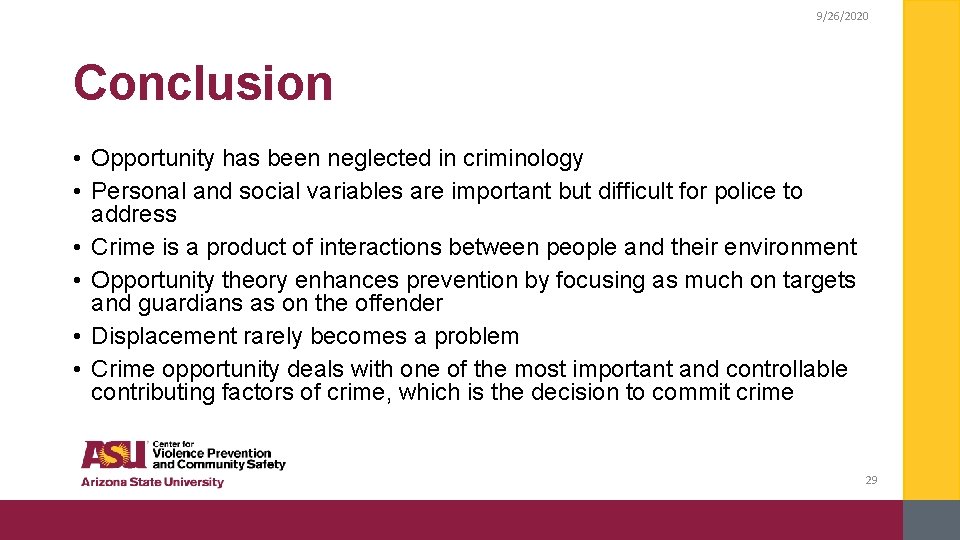 9/26/2020

Conclusion

• Opportunity has been neglected in criminology
• Personal and social variables are important but difficult for police to address
• Crime is a product of interactions between people and their environment
• Opportunity theory enhances prevention by focusing as much on targets and guardians as on the offender
• Displacement rarely becomes a problem
• Crime opportunity deals with one of the most important and controllable contributing factors of crime, which is the decision to commit crime

ASU Center for Violence Prevention and Community Safety
Arizona State University

29